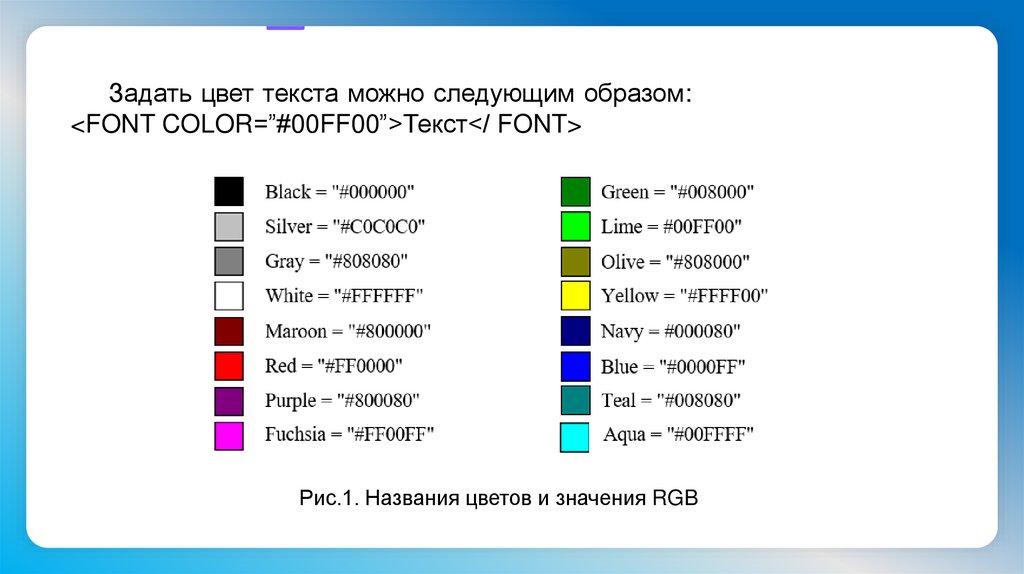 Задать цвет текста можно следующим образом:
<FONT COLOR=”#00FF00”>Текст</ FONT>

Black = "#000000"
Silver = "#C0C0C0"
Gray = "#808080"
White = "#FFFFFF"
Maroon = "#800000"
Red = "#FF0000"
Purple = "#800080"
Fuchsia = "#FF00FF"

Green = "#008000"
Lime = #00FF00"
Olive = "#808000"
Yellow = "#FFFF00"
Navy = #000080"
Blue = "#0000FF"
Teal = "#008080"
Aqua = "#00FFFF"

Рис.1. Названия цветов и значения RGB